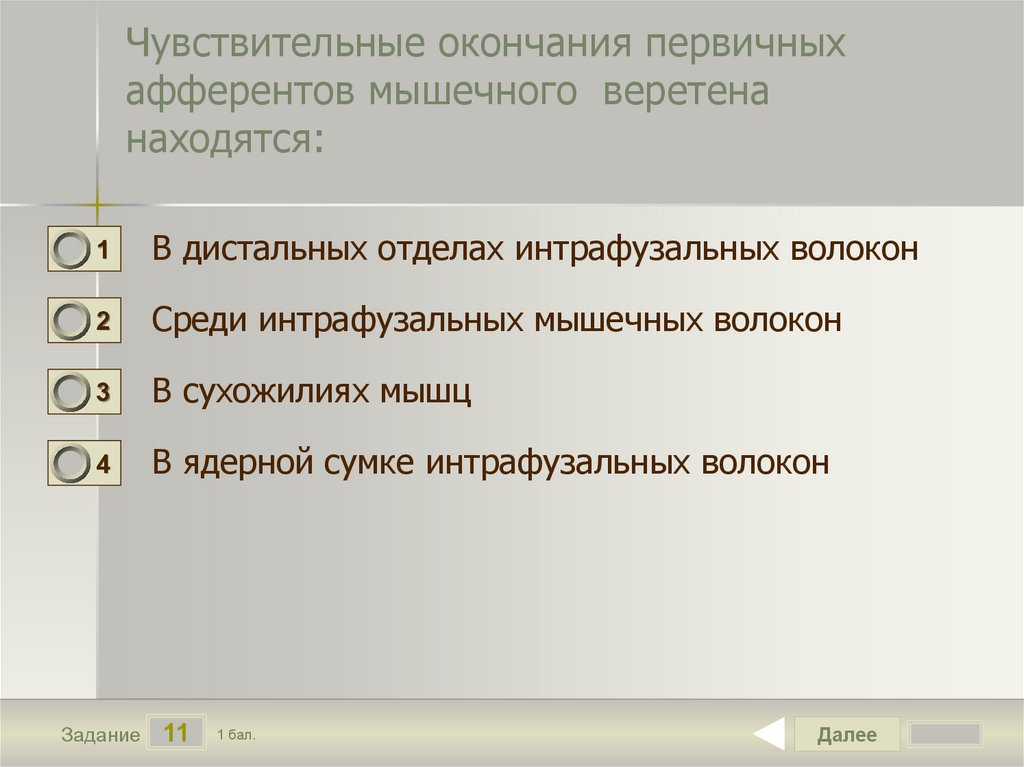 Чувствительные окончания первичных афферентов мышечного веретена находятся:

1 В дистальных отделах интрафузальных волокон

2 Среди интрафузальных мышечных волокон

3 В сухожилиях мышц

4 В ядерной сумке интрафузальных волокон

Задание 11 1 бал.

Далее